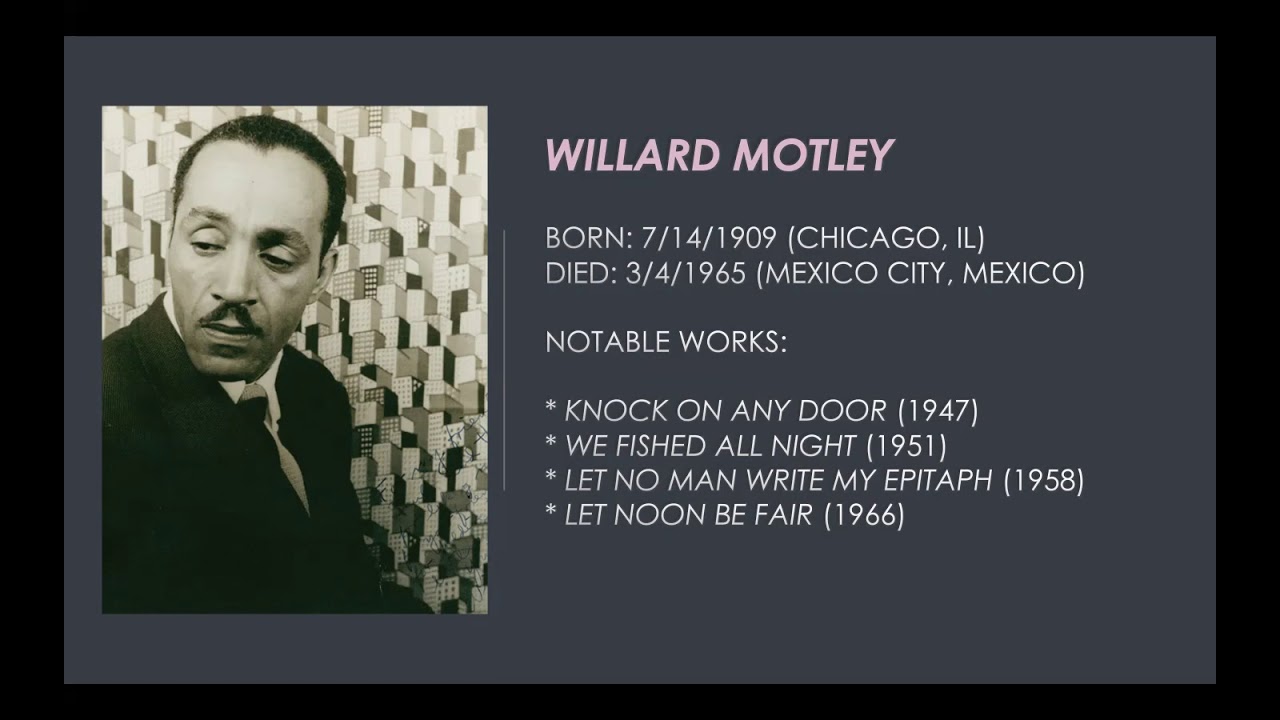 WILLARD MOTLEY

BORN: 7/14/1909 (CHICAGO, IL)
DIED: 3/4/1965 (MEXICO CITY, MEXICO)

NOTABLE WORKS:

* KNOCK ON ANY DOOR (1947)
* WE FISHED ALL NIGHT (1951)
* LET NO MAN WRITE MY EPITAPH (1958)
* LET NOON BE FAIR (1966)